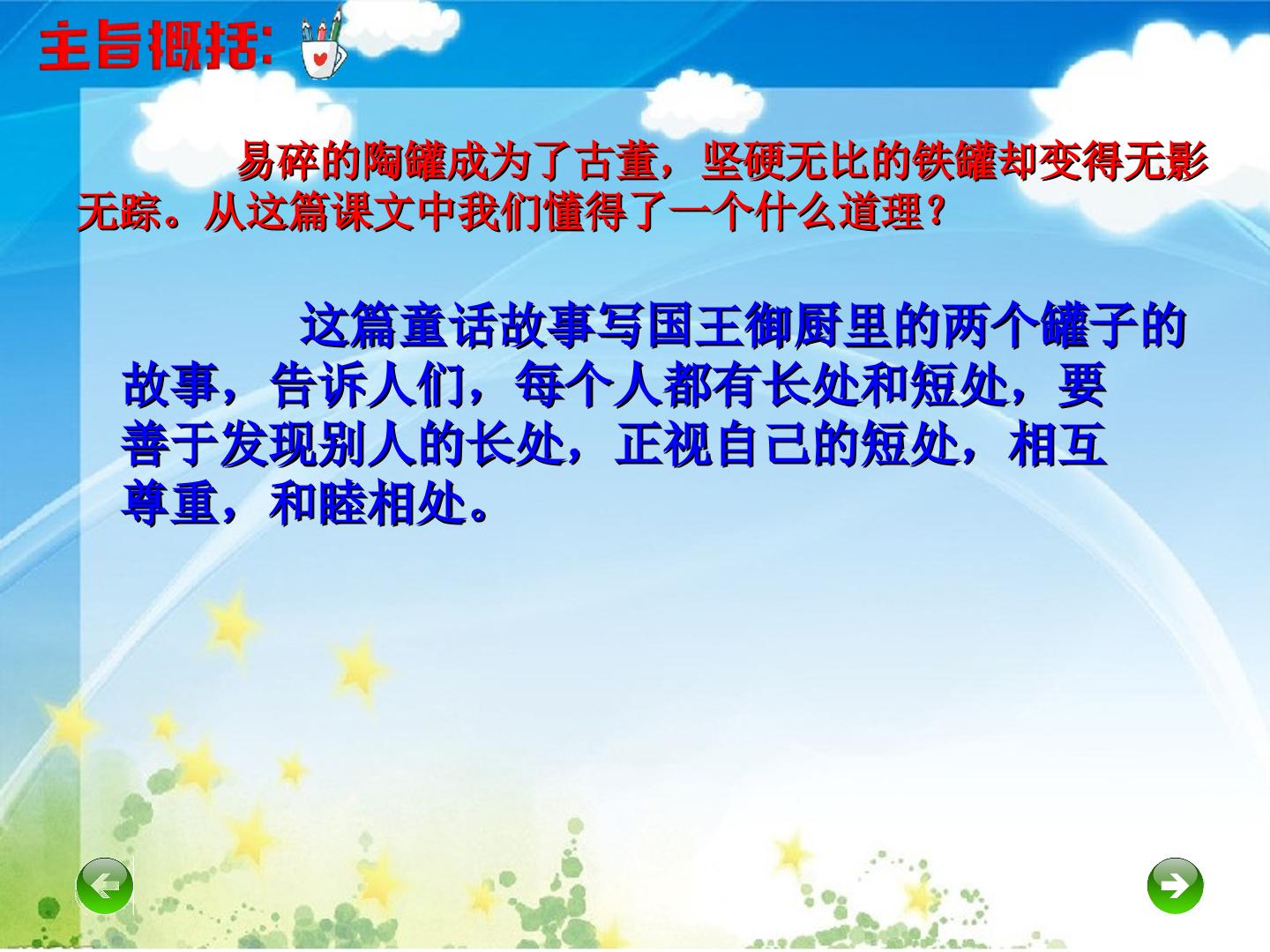 主旨概括:

易碎的陶罐成为了古董，坚硬无比的铁罐却变得无影无踪。从这篇课文中我们懂得了一个什么道理?

这篇童话故事写国王御厨里的两个罐子的故事，告诉人们，每个人都有长处和短处，要善于发现别人的长处，正视自己的短处，相互尊重，和睦相处。